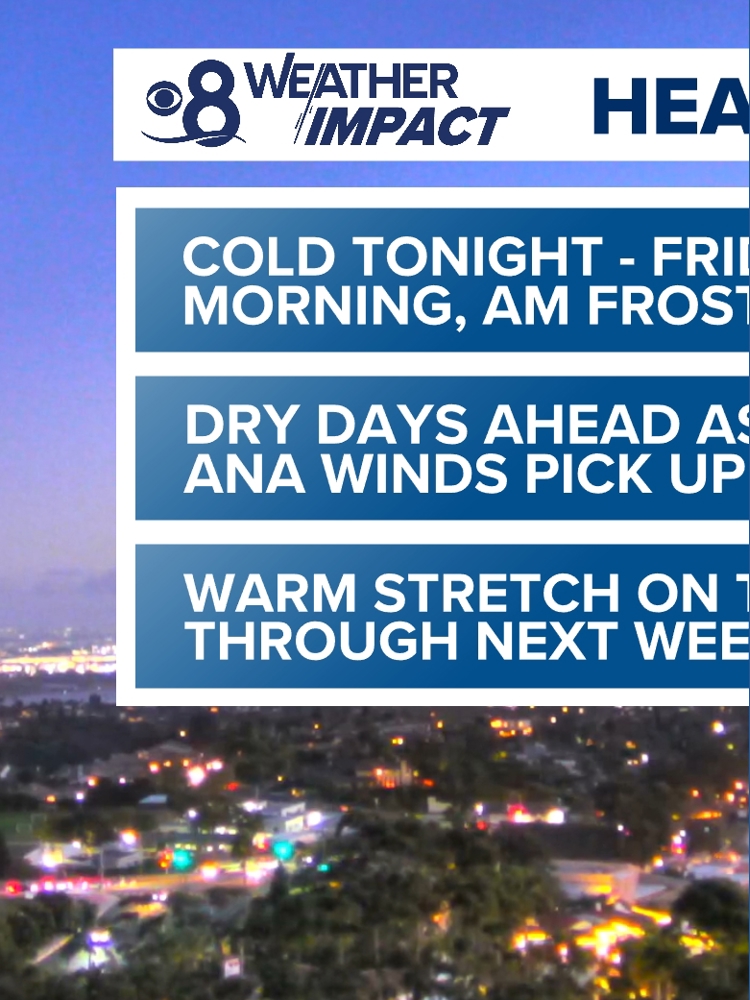 8 WEATHER IMPACT

HEA

COLD TONIGHT - FRI
MORNING, AM FROST

DRY DAYS AHEAD AS
ANA WINDS PICK UP

WARM STRETCH ON T
THROUGH NEXT WEE